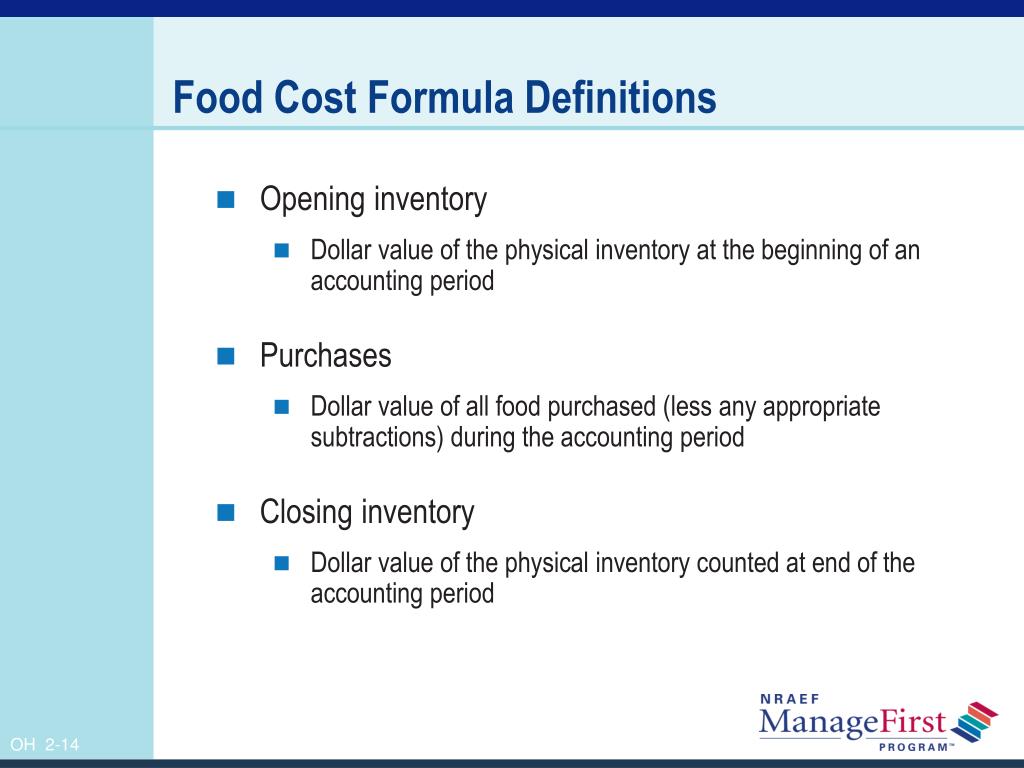 Food Cost Formula Definitions

Opening inventory

Dollar value of the physical inventory at the beginning of an accounting period

Purchases

Dollar value of all food purchased (less any appropriate subtractions) during the accounting period

Closing inventory

Dollar value of the physical inventory counted at end of the accounting period

OH 2-14

NRAEF
ManageFirst
PROGRAM™